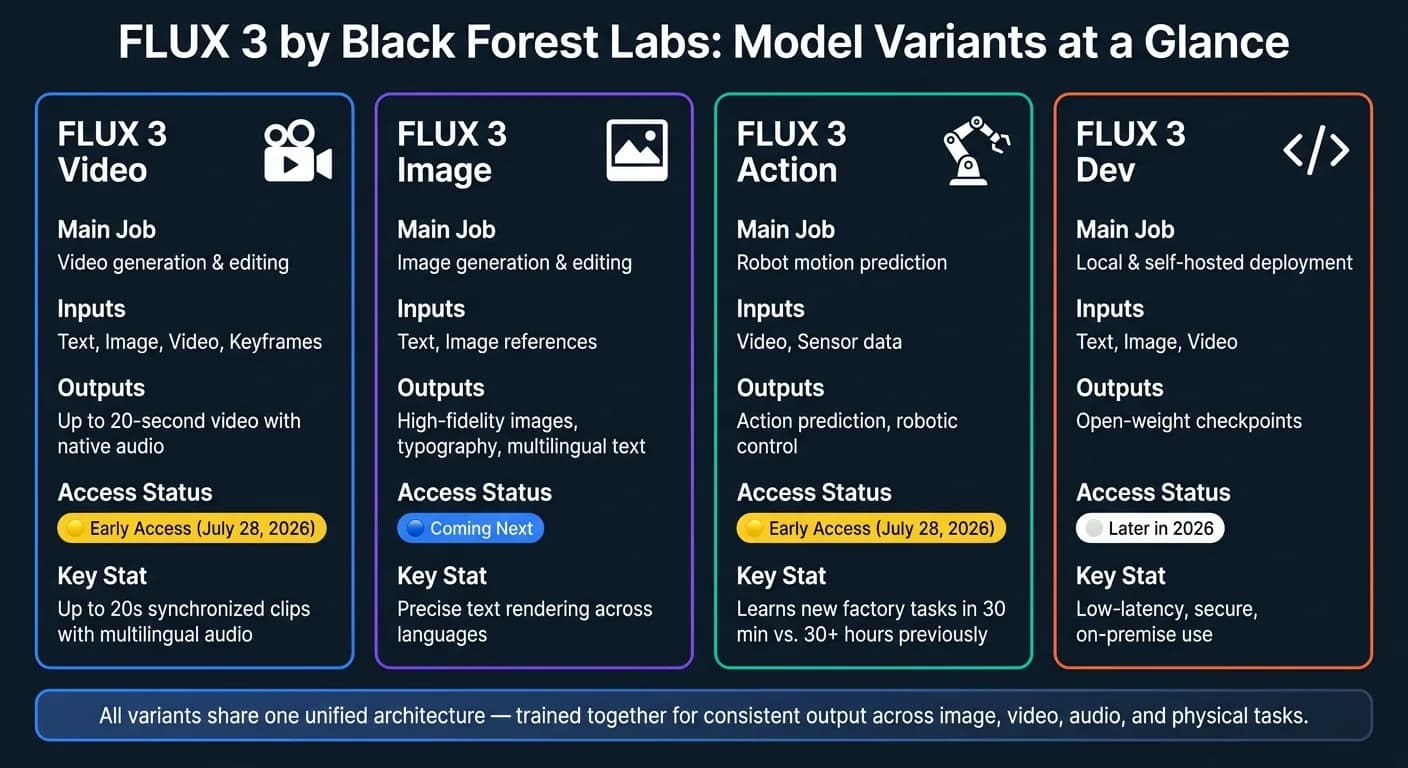 FLUX 3 by Black Forest Labs: Model Variants at a Glance

FLUX 3 Video

Main Job
Video generation & editing

Inputs
Text, Image, Video, Keyframes

Outputs
Up to 20-second video with native audio

Access Status
Early Access (July 28, 2026)

Key Stat
Up to 20s synchronized clips with multilingual audio

FLUX 3 Image

Main Job
Image generation & editing

Inputs
Text, Image references

Outputs
High-fidelity images, typography, multilingual text

Access Status
Coming Next

Key Stat
Precise text rendering across languages

FLUX 3 Action

Main Job
Robot motion prediction

Inputs
Video, Sensor data

Outputs
Action prediction, robotic control

Access Status
Early Access (July 28, 2026)

Key Stat
Learns new factory tasks in 30 min vs. 30+ hours previously

FLUX 3 Dev

Main Job
Local & self-hosted deployment

Inputs
Text, Image, Video

Outputs
Open-weight checkpoints

Access Status
Later in 2026

Key Stat
Low-latency, secure, on-premise use

All variants share one unified architecture — trained together for consistent output across image, video, audio, and physical tasks.